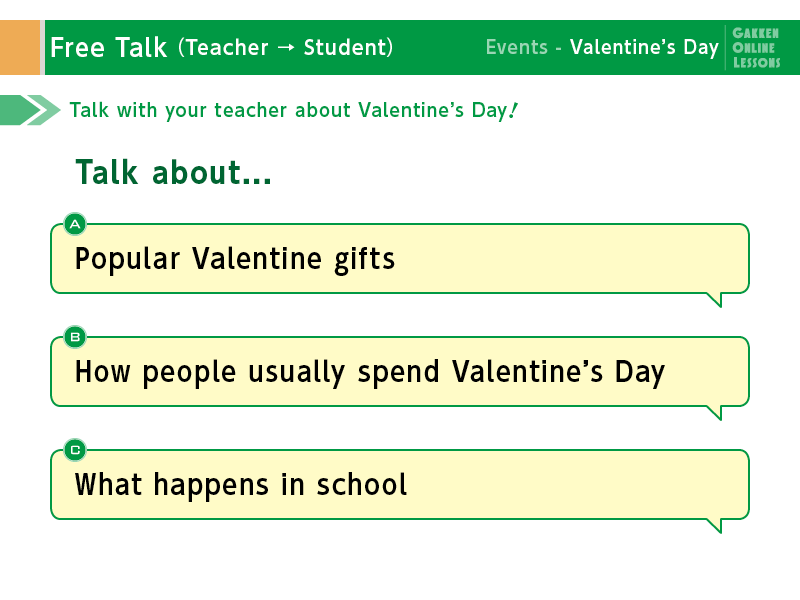 Free Talk (Teacher → Student)

Events - Valentine's Day

GAKKEN ONLINE LESSONS

Talk with your teacher about Valentine's Day!

Talk about...

A
Popular Valentine gifts

B
How people usually spend Valentine's Day

C
What happens in school